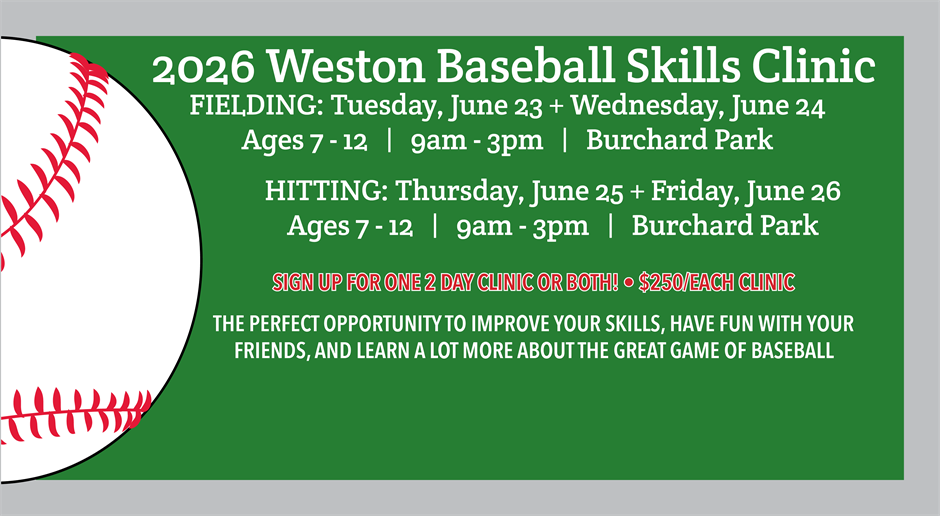 2026 Weston Baseball Skills Clinic

FIELDING: Tuesday, June 23 + Wednesday, June 24
Ages 7 - 12 | 9am - 3pm | Burchard Park

HITTING: Thursday, June 25 + Friday, June 26
Ages 7 - 12 | 9am - 3pm | Burchard Park

SIGN UP FOR ONE 2 DAY CLINIC OR BOTH! • $250/EACH CLINIC

THE PERFECT OPPORTUNITY TO IMPROVE YOUR SKILLS, HAVE FUN WITH YOUR FRIENDS, AND LEARN A LOT MORE ABOUT THE GREAT GAME OF BASEBALL